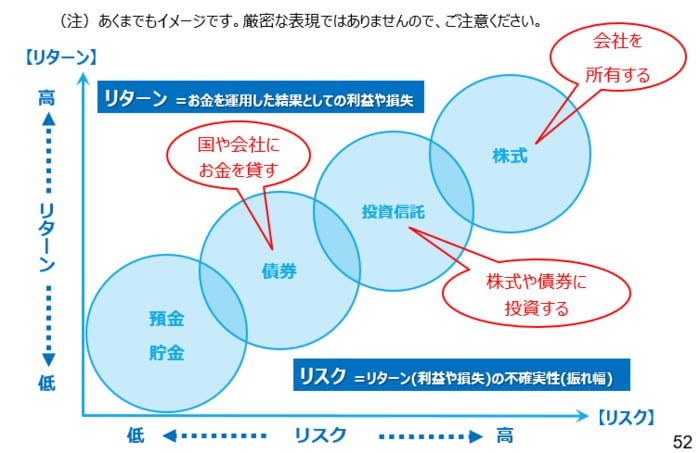 （注）あくまでもイメージです。厳密な表現ではありませんので、ご注意ください。

【リターン】

高

リターン

低

リターン ＝お金を運用した結果としての利益や損失

会社を所有する

国や会社にお金を貸す

株式

投資信託

債券

株式や債券に投資する

預金

貯金

リスク ＝リターン（利益や損失）の不確実性（振れ幅）

【リスク】

低 リスク 高

52